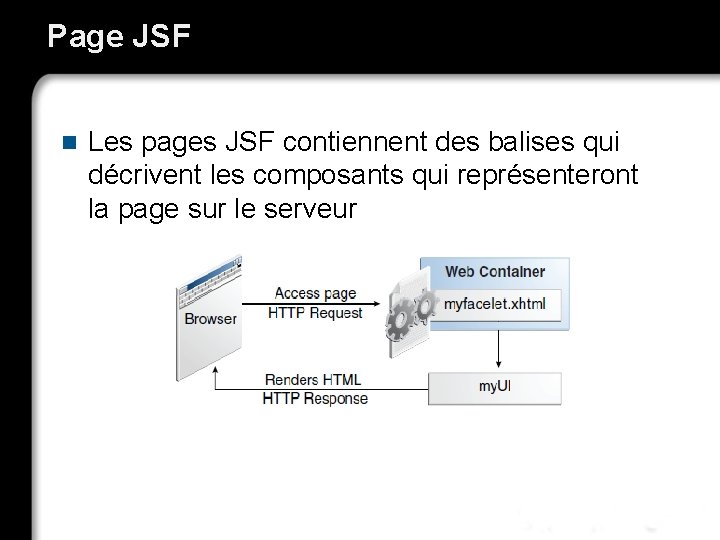 Page JSF

Les pages JSF contiennent des balises qui décrivent les composants qui représenteront la page sur le serveur

Browser

Access page
HTTP Request

Web Container

myfacelet.xhtml

myUI

Renders HTML
HTTP Response